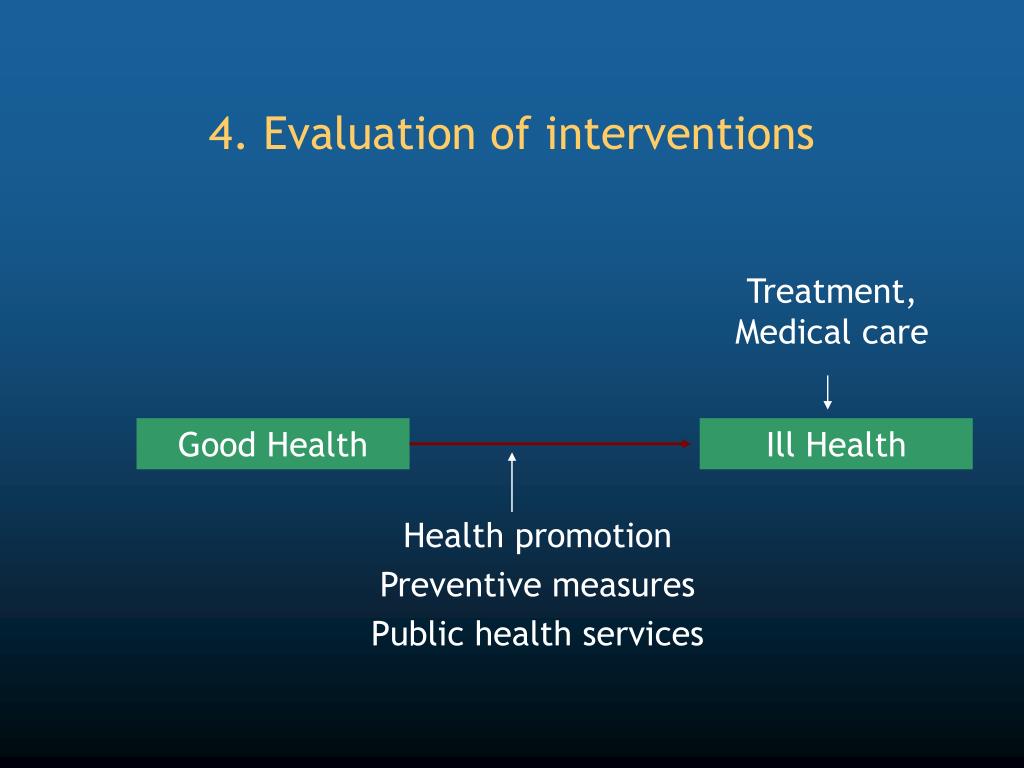 4. Evaluation of interventions

Treatment,
Medical care

Good Health

Ill Health

Health promotion
Preventive measures
Public health services